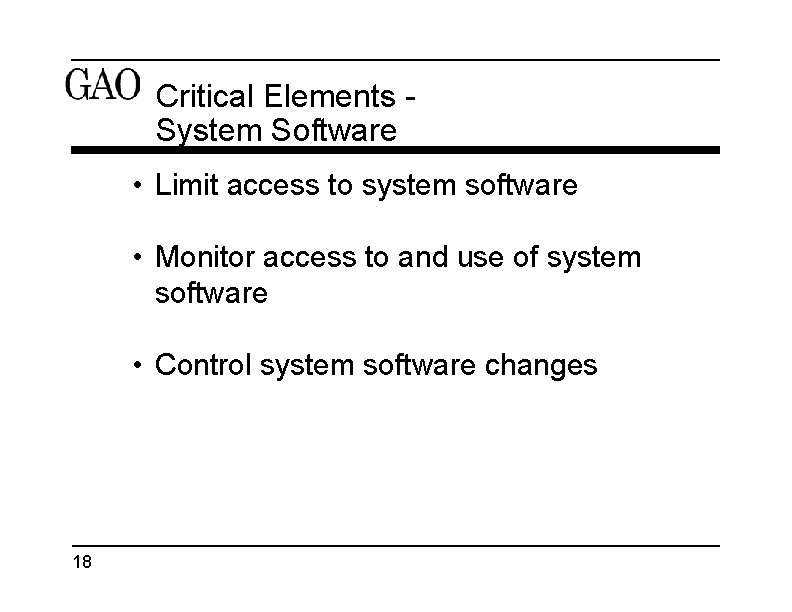 GAO Critical Elements - System Software

• Limit access to system software

• Monitor access to and use of system software

• Control system software changes

18